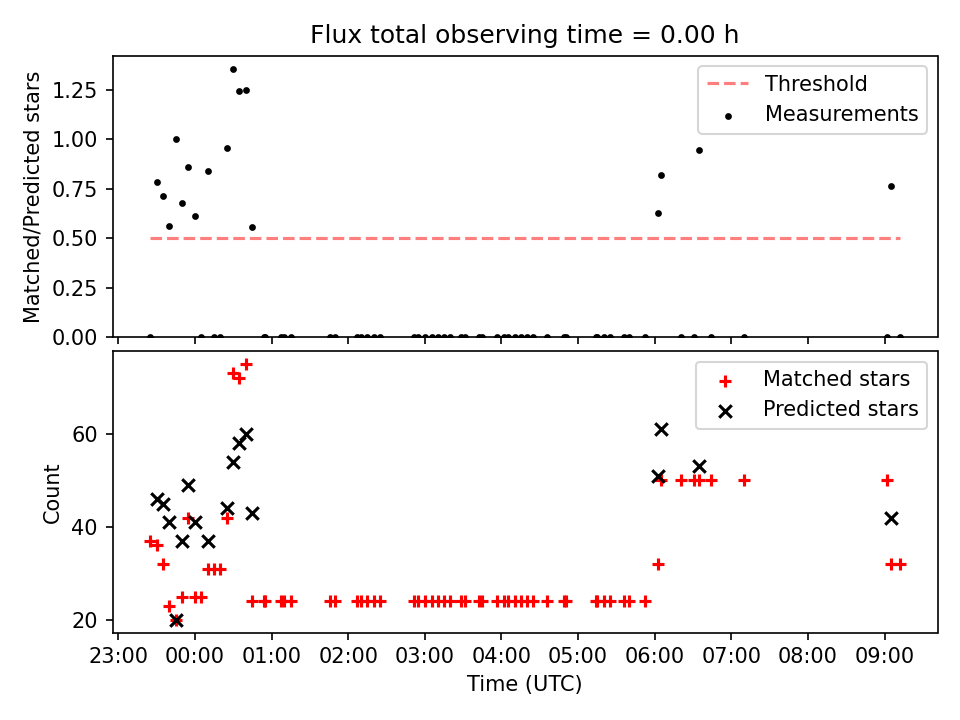 Flux total observing time = 0.00 h

Matched/Predicted stars

1.25
1.00
0.75
0.50
0.25
0.00

Threshold
Measurements

Count

60
40
20

Matched stars
Predicted stars

23:00 00:00 01:00 02:00 03:00 04:00 05:00 06:00 07:00 08:00 09:00

Time (UTC)